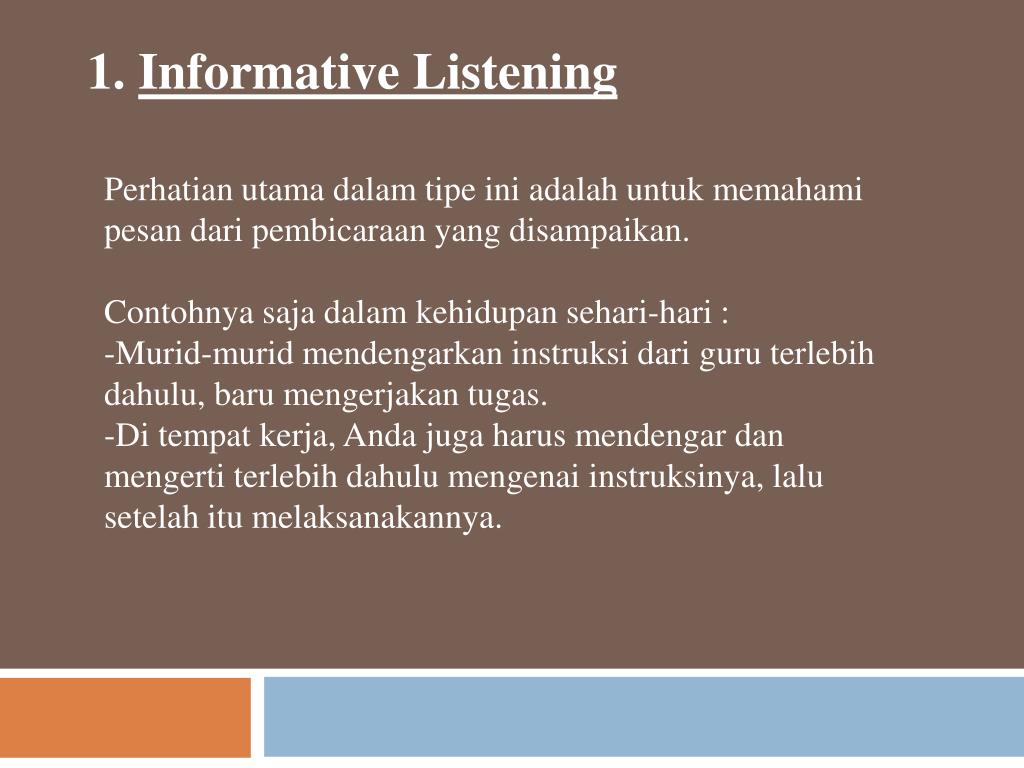 1. Informative Listening

Perhatian utama dalam tipe ini adalah untuk memahami pesan dari pembicaraan yang disampaikan.

Contohnya saja dalam kehidupan sehari-hari :
-Murid-murid mendengarkan instruksi dari guru terlebih dahulu, baru mengerjakan tugas.
-Di tempat kerja, Anda juga harus mendengar dan mengerti terlebih dahulu mengenai instruksinya, lalu setelah itu melaksanakannya.